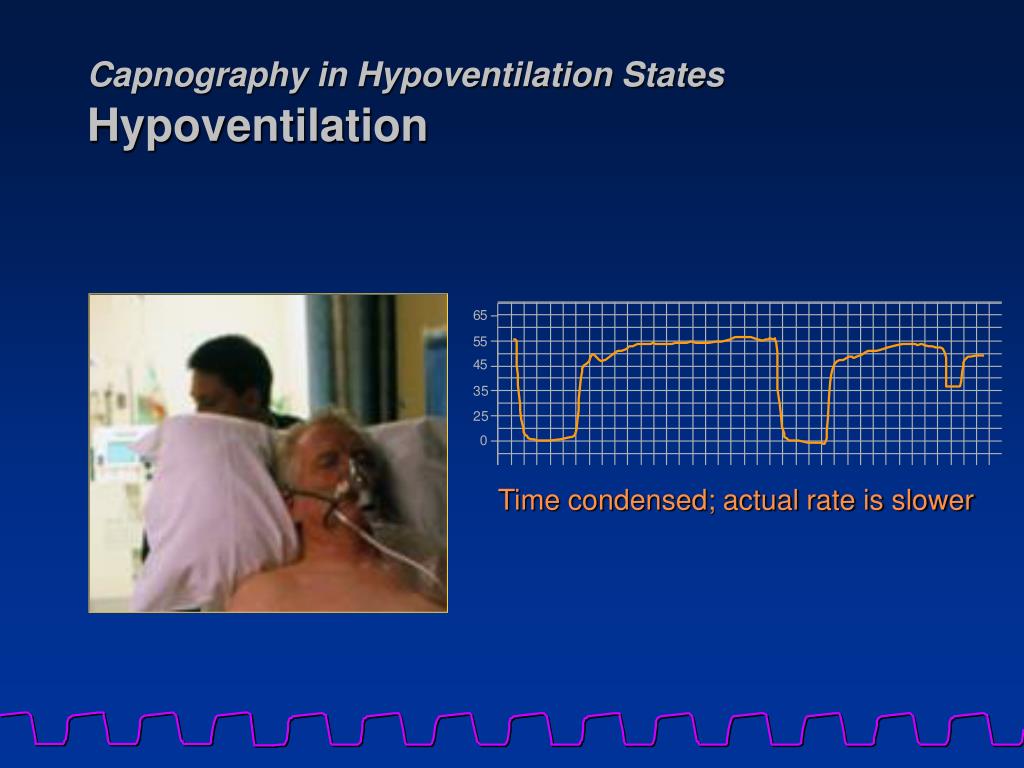 Capnography in Hypoventilation States
Hypoventilation

65
55
45
35
25
0

Time condensed; actual rate is slower